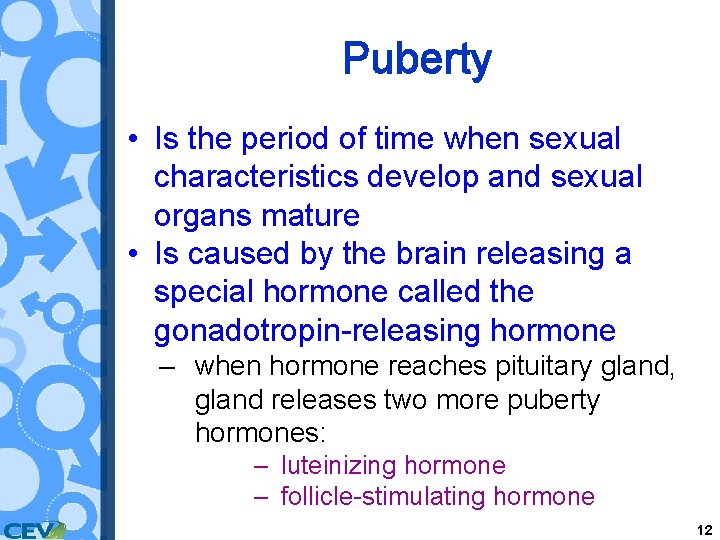 Puberty

• Is the period of time when sexual characteristics develop and sexual organs mature
• Is caused by the brain releasing a special hormone called the gonadotropin-releasing hormone
– when hormone reaches pituitary gland, gland releases two more puberty hormones:
– luteinizing hormone
– follicle-stimulating hormone

CEV

12